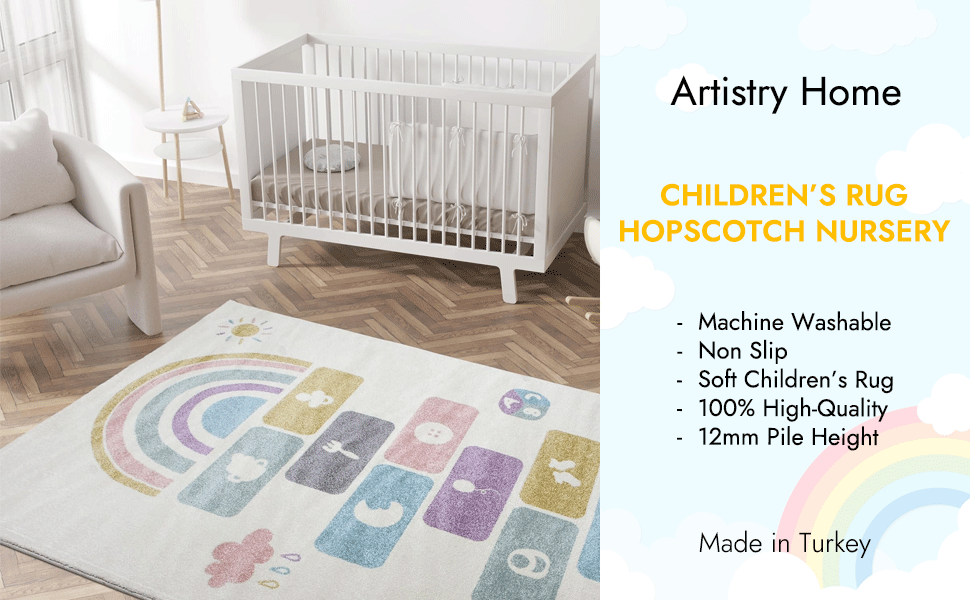 Artistry Home

CHILDREN'S RUG
HOPSCOTCH NURSERY

- Machine Washable
- Non Slip
- Soft Children's Rug
- 100% High-Quality
- 12mm Pile Height

Made in Turkey